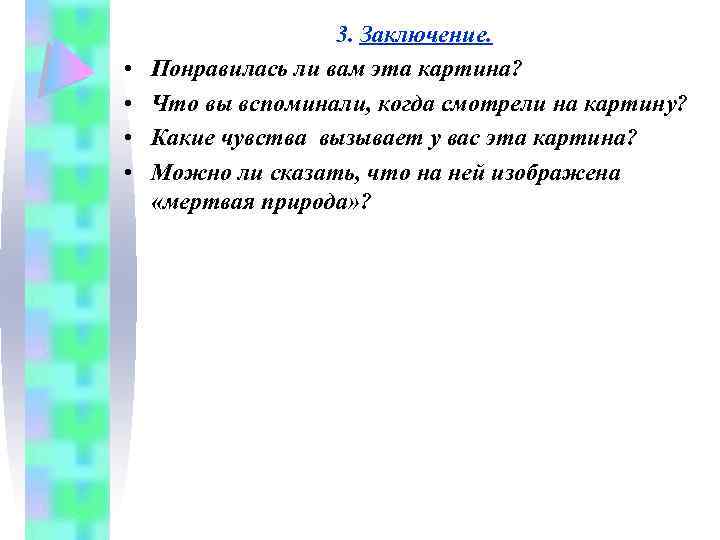 3. Заключение.

• Понравилась ли вам эта картина?
• Что вы вспоминали, когда смотрели на картину?
• Какие чувства вызывает у вас эта картина?
• Можно ли сказать, что на ней изображена «мертвая природа»?